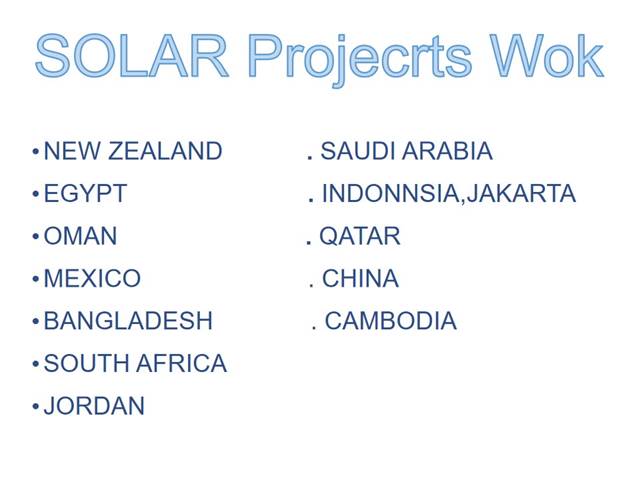 SOLAR Projecrts Wok

• NEW ZEALAND
• EGYPT
• OMAN
• MEXICO
• BANGLADESH
• SOUTH AFRICA
• JORDAN

. SAUDI ARABIA
. INDONNSIA,JAKARTA
. QATAR
. CHINA
. CAMBODIA